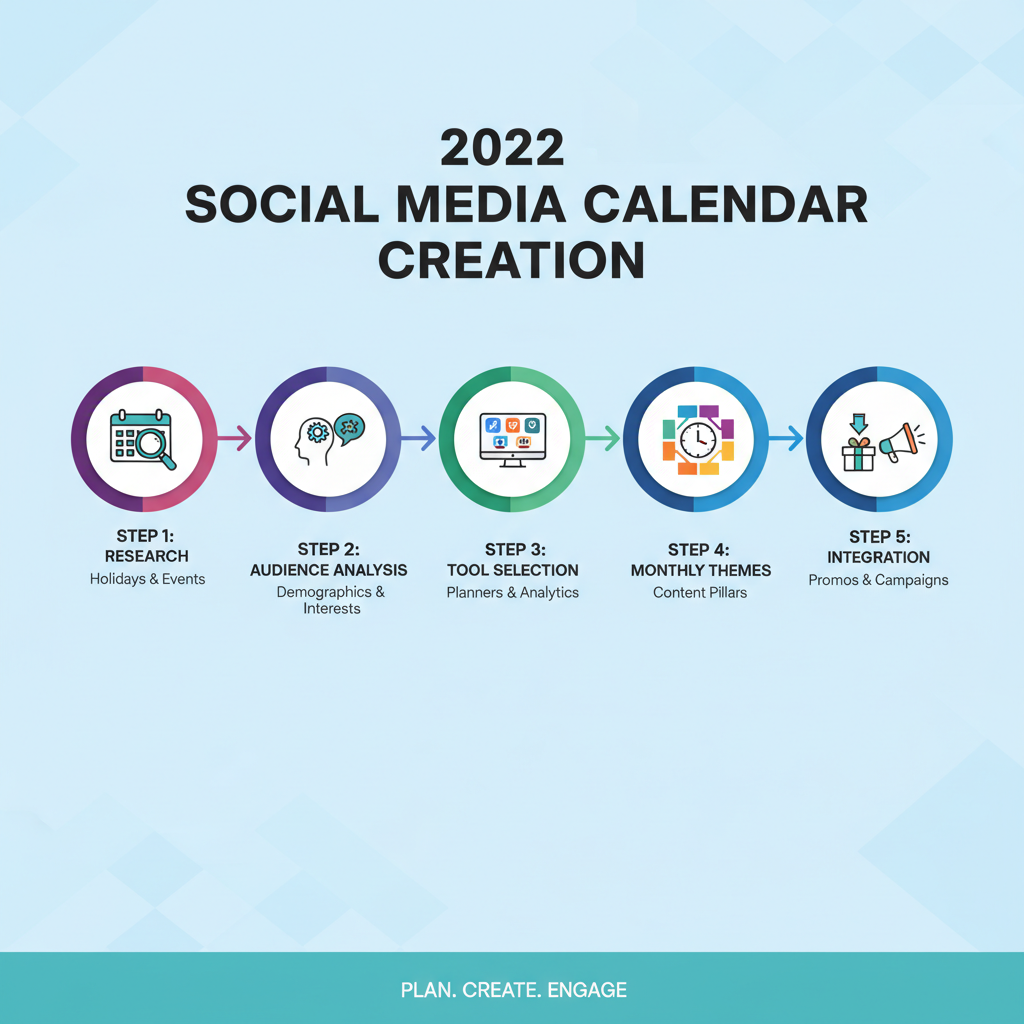 2022
SOCIAL MEDIA CALENDAR CREATION

STEP 1:
RESEARCH
Holidays & Events

STEP 2:
AUDIENCE ANALYSIS
Demographics & Interests

STEP 3:
TOOL SELECTION
Planners & Analytics

STEP 4:
MONTHLY THEMES
Content Pillars

STEP 5:
INTEGRATION
Promos & Campaigns

PLAN. CREATE. ENGAGE